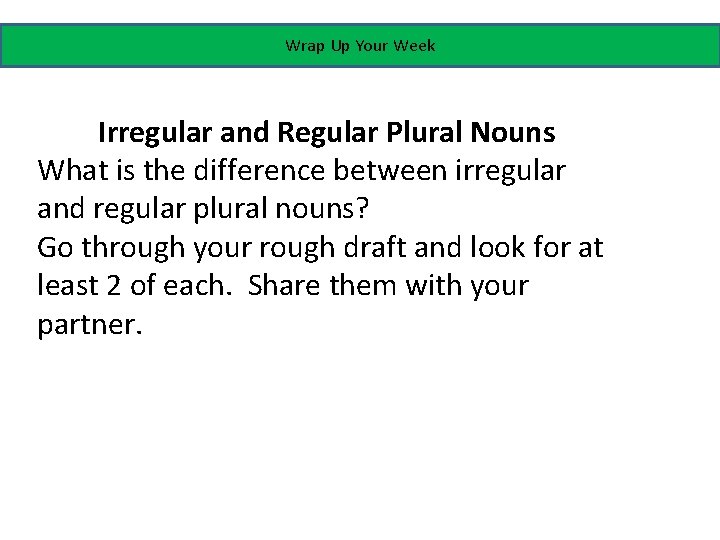 Wrap Up Your Week

Irregular and Regular Plural Nouns
What is the difference between irregular and regular plural nouns?
Go through your rough draft and look for at least 2 of each. Share them with your partner.